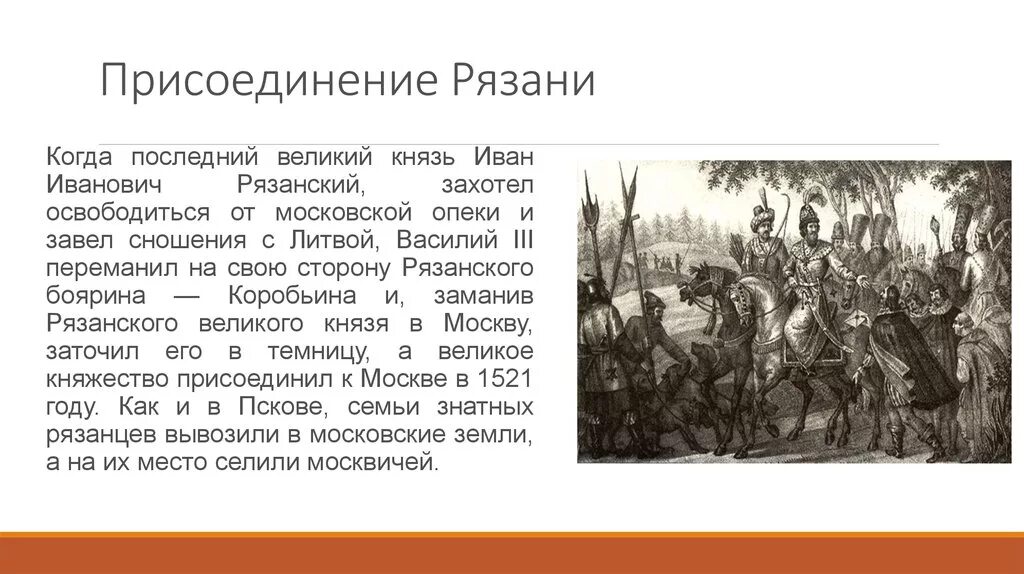 Присоединение Рязани

Когда последний великий князь Иван Иванович Рязанский, захотел освободиться от московской опеки и завел сношения с Литвой, Василий III переманил на свою сторону Рязанского боярина — Коробьина и, заманив Рязанского великого князя в Москву, заточил его в темницу, а великое княжество присоединил к Москве в 1521 году. Как и в Пскове, семьи знатных рязанцев вывозили в московские земли, а на их место селили москвичей.